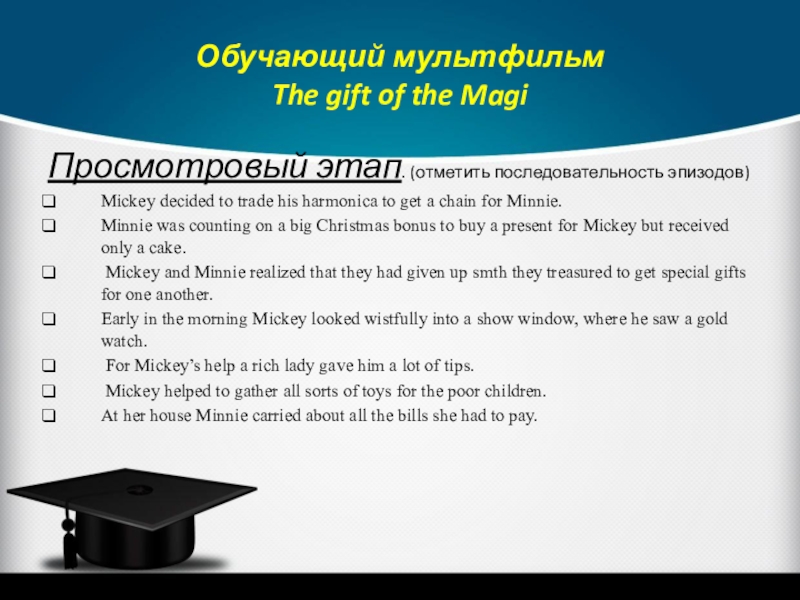 Обучающий мультфильм
The gift of the Magi

Просмотровый этап. (отметить последовательность эпизодов)

❑ Mickey decided to trade his harmonica to get a chain for Minnie.
❑ Minnie was counting on a big Christmas bonus to buy a present for Mickey but received only a cake.
❑ Mickey and Minnie realized that they had given up smth they treasured to get special gifts for one another.
❑ Early in the morning Mickey looked wistfully into a show window, where he saw a gold watch.
❑ For Mickey's help a rich lady gave him a lot of tips.
❑ Mickey helped to gather all sorts of toys for the poor children.
❑ At her house Minnie carried about all the bills she had to pay.